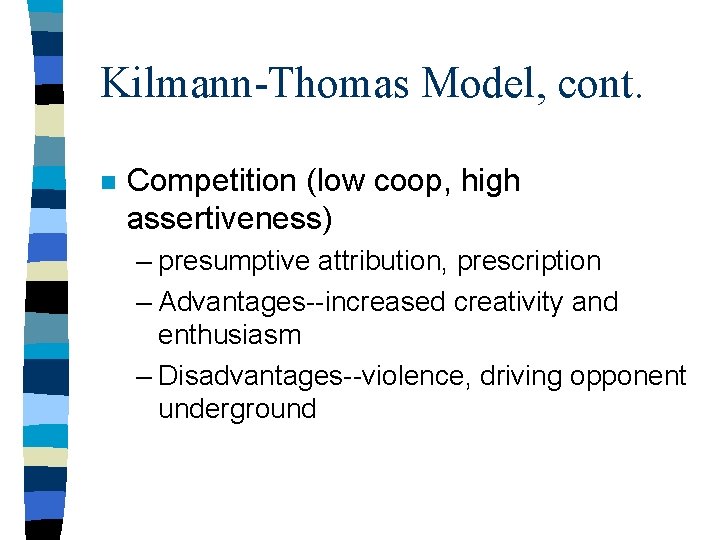 Kilmann-Thomas Model, cont.

Competition (low coop, high assertiveness)

– presumptive attribution, prescription

– Advantages--increased creativity and enthusiasm

– Disadvantages--violence, driving opponent underground